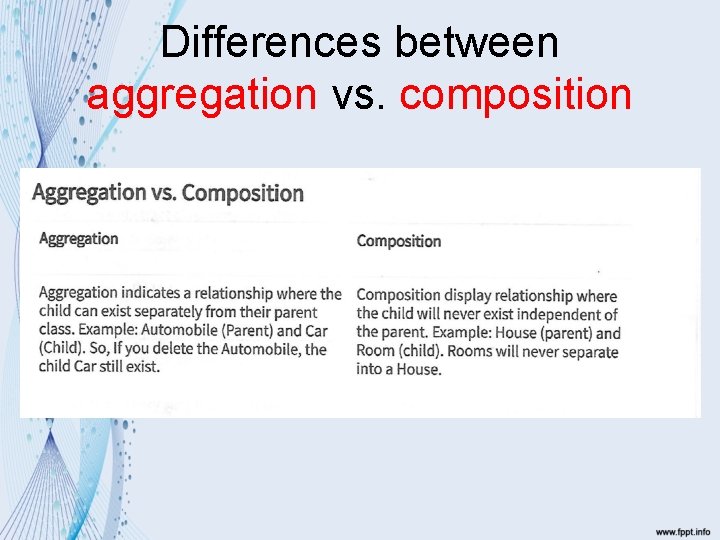 Differences between aggregation vs. composition

Aggregation vs. Composition

| Aggregation | Composition |
|---|---|
| Aggregation indicates a relationship where the child can exist separately from their parent class. Example: Automobile (Parent) and Car (Child). So, If you delete the Automobile, the child Car still exist. | Composition display relationship where the child will never exist independent of the parent. Example: House (parent) and Room (child). Rooms will never separate into a House. |

www.fppt.info